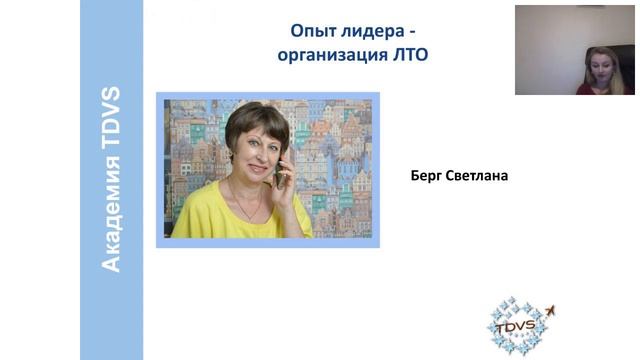 Академия TDVS

Опыт лидера - организация ЛТО

Берг Светлана

TDVS